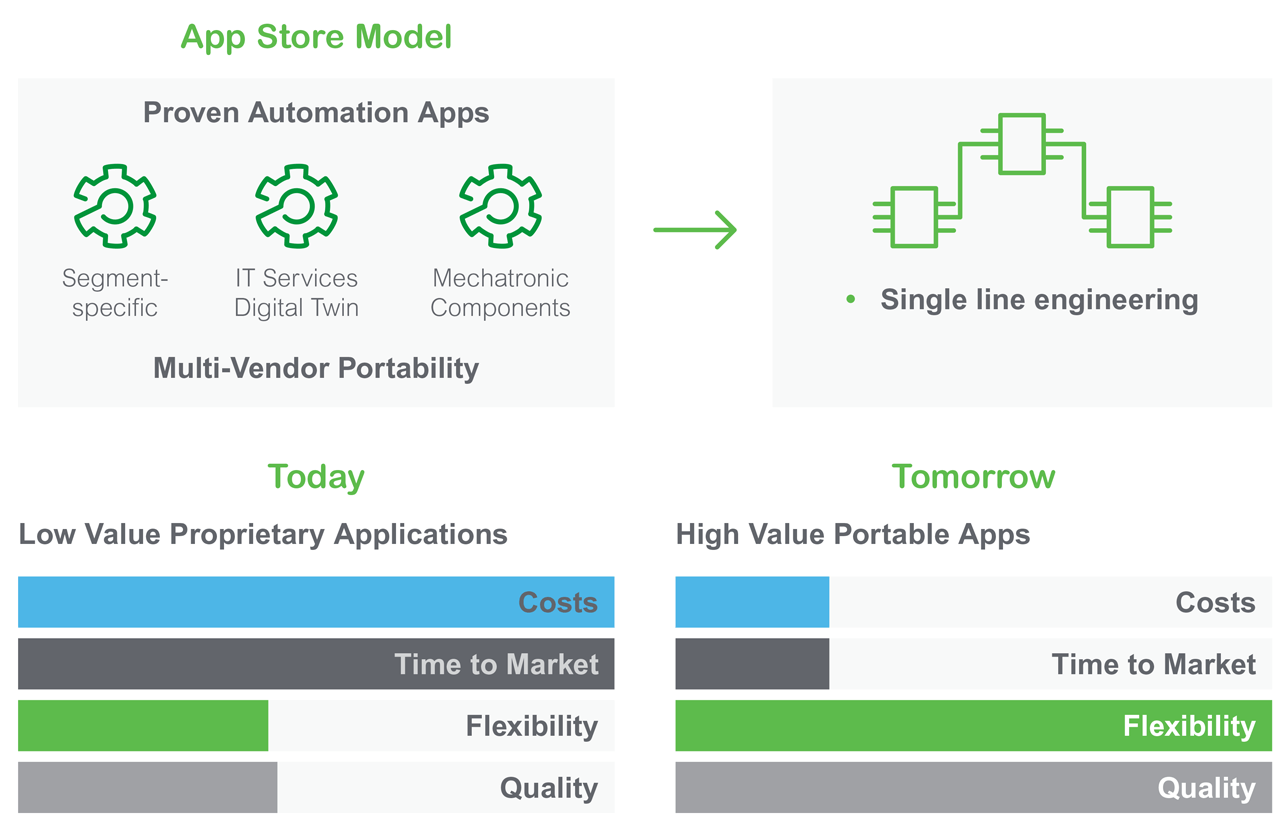 App Store Model

Proven Automation Apps

Segment-specific

IT Services Digital Twin

Mechatronic Components

Multi-Vendor Portability

• Single line engineering

Today

Low Value Proprietary Applications

Costs

Time to Market

Flexibility

Quality

Tomorrow

High Value Portable Apps

Costs

Time to Market

Flexibility

Quality